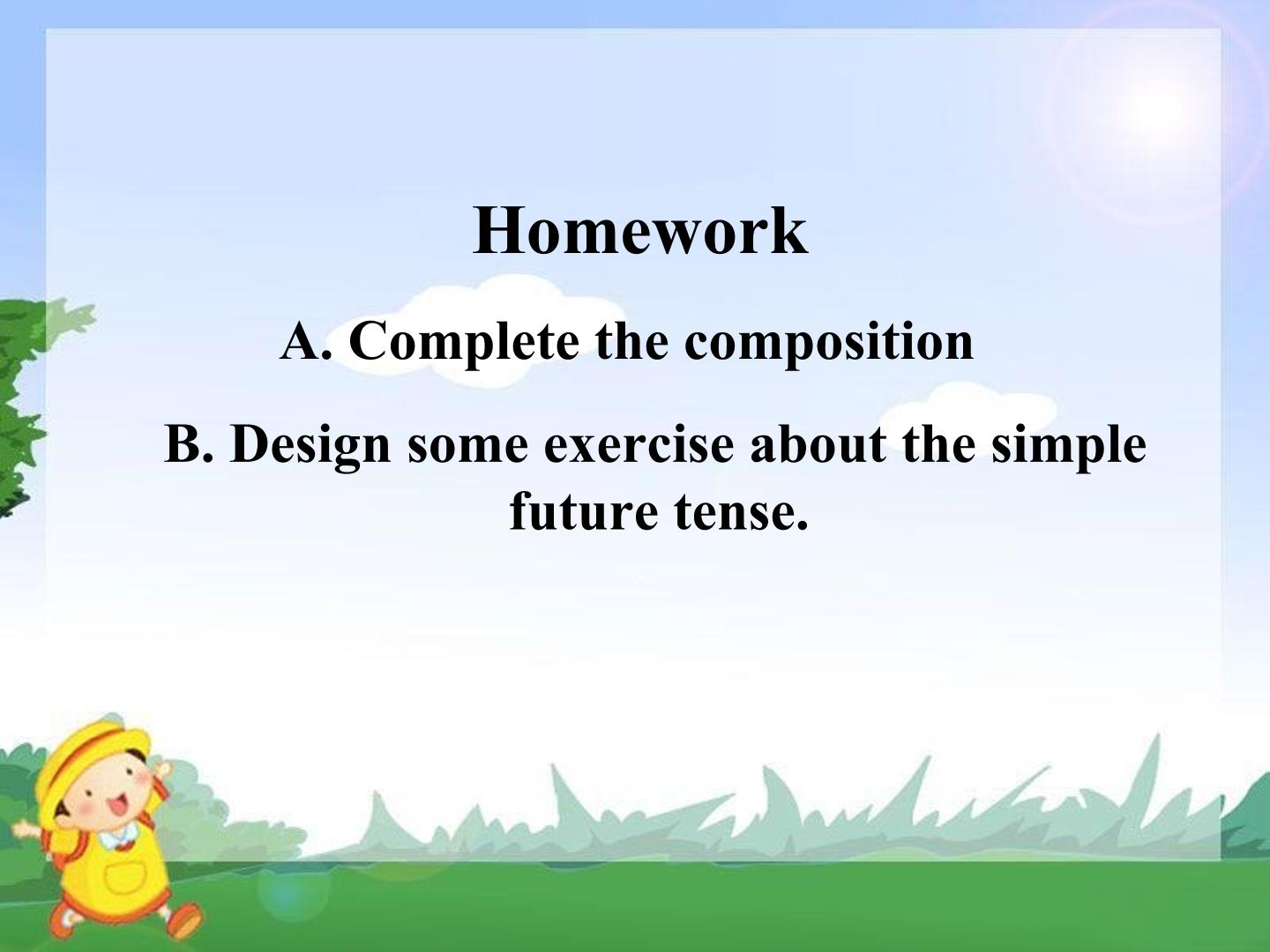 Homework

A. Complete the composition

B. Design some exercise about the simple future tense.